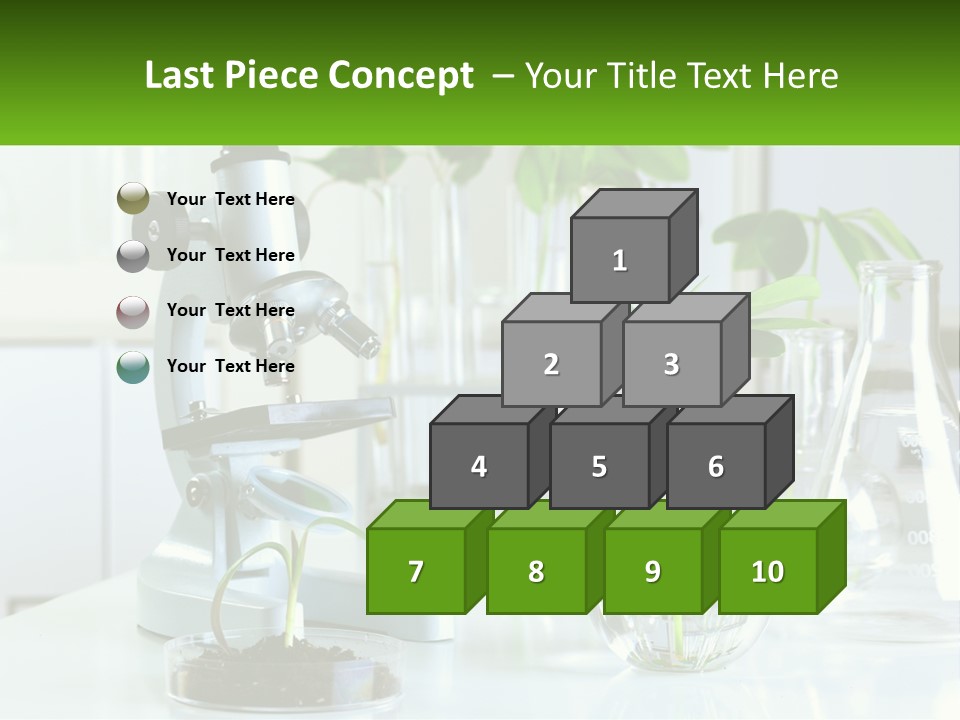 Last Piece Concept – Your Title Text Here

Your Text Here

Your Text Here

Your Text Here

Your Text Here

1

2

3

4

5

6

7

8

9

10